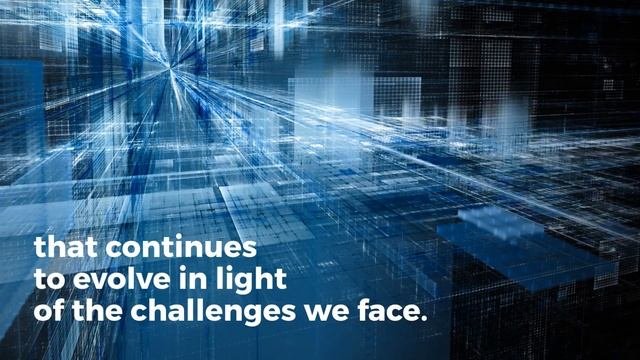 that continues to evolve in light of the challenges we face.